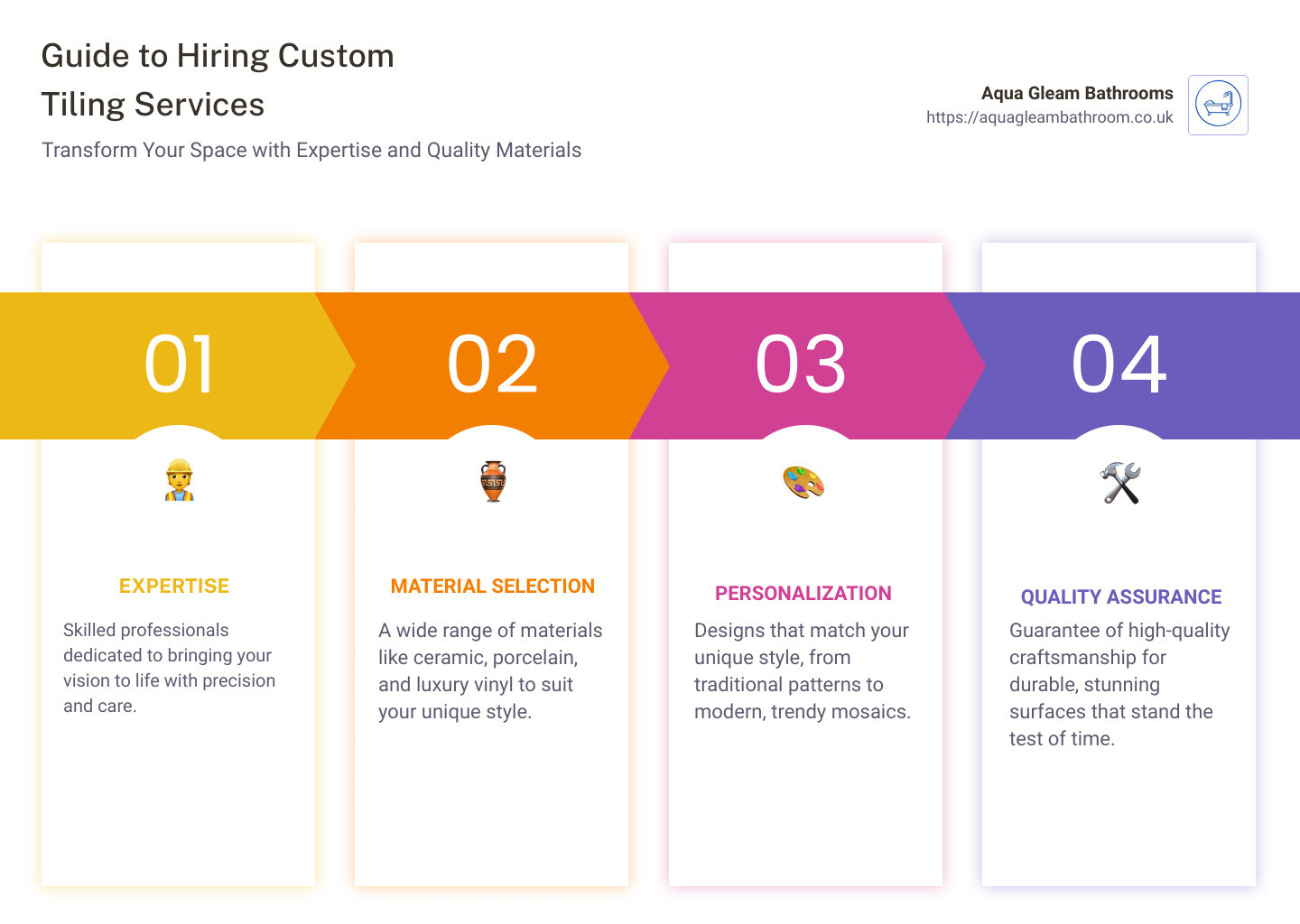 Guide to Hiring Custom Tiling Services

Transform Your Space with Expertise and Quality Materials

Aqua Gleam Bathrooms
https://aquagleambathroom.co.uk

01

EXPERTISE

Skilled professionals dedicated to bringing your vision to life with precision and care.

02

MATERIAL SELECTION

A wide range of materials like ceramic, porcelain, and luxury vinyl to suit your unique style.

03

PERSONALIZATION

Designs that match your unique style, from traditional patterns to modern, trendy mosaics.

04

QUALITY ASSURANCE

Guarantee of high-quality craftsmanship for durable, stunning surfaces that stand the test of time.